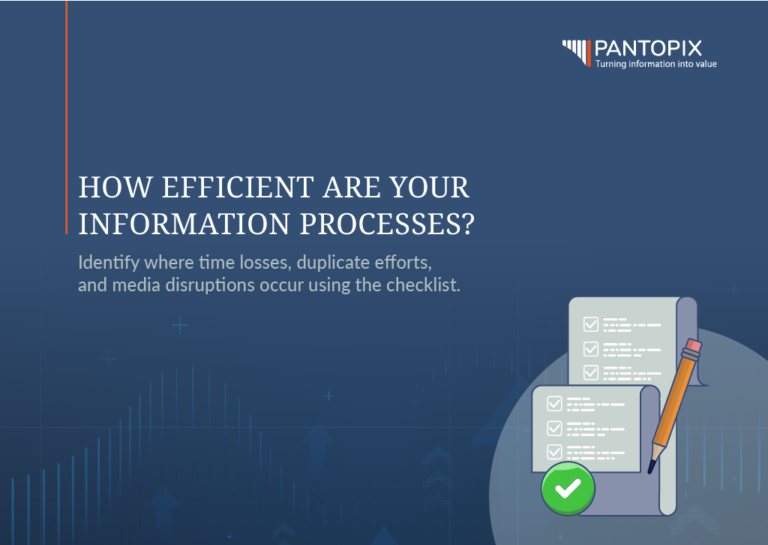 PANTOPIX
Turning information into value

HOW EFFICIENT ARE YOUR INFORMATION PROCESSES?

Identify where time losses, duplicate efforts, and media disruptions occur using the checklist.